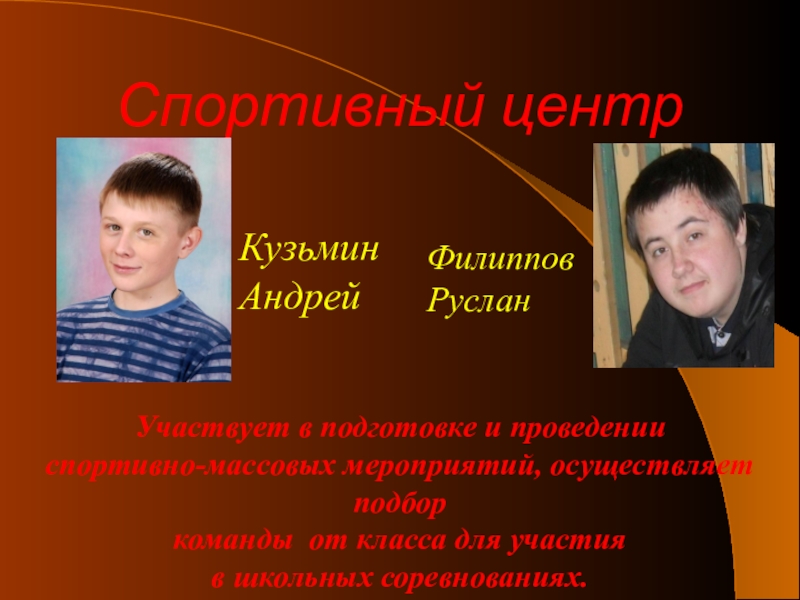 Спортивный центр

Кузьмин
Андрей

Филиппов
Руслан

Участвует в подготовке и проведении спортивно-массовых мероприятий, осуществляет подбор команды от класса для участия в школьных соревнованиях.